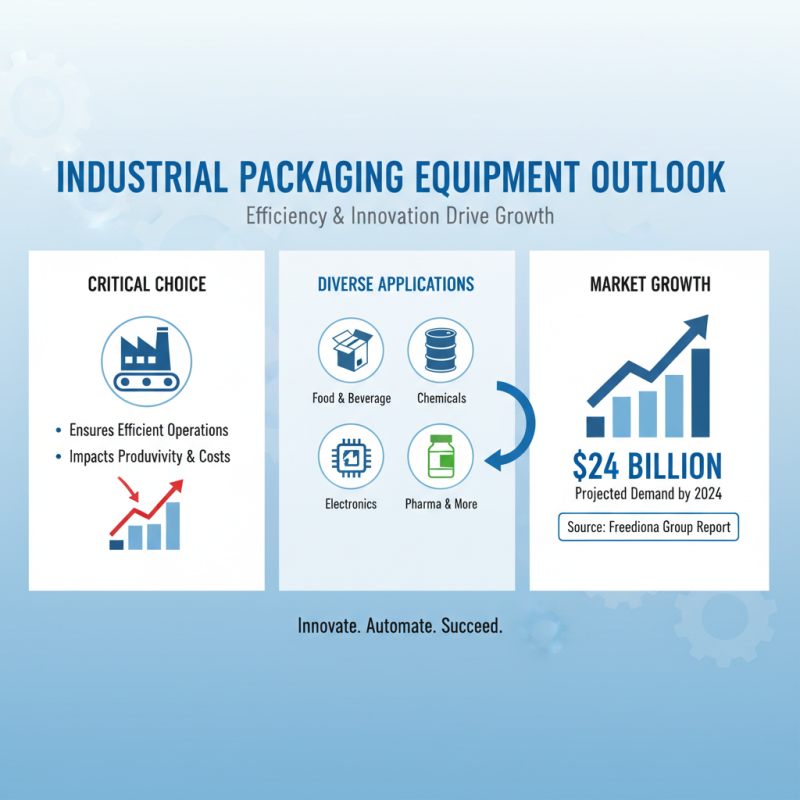 INDUSTRIAL PACKAGING EQUIPMENT OUTLOOK
Efficiency & Innovation Drive Growth

CRITICAL CHOICE

• Ensures Efficient Operations
• Impacts Produvivity & Costs

DIVERSE APPLICATIONS

Food & Beverage
Chemicals
Electronics
Pharma & More

MARKET GROWTH

$24 BILLION
Projected Demand by 2024

Source: Freediona Group Report

Innovate. Automate. Succeed.